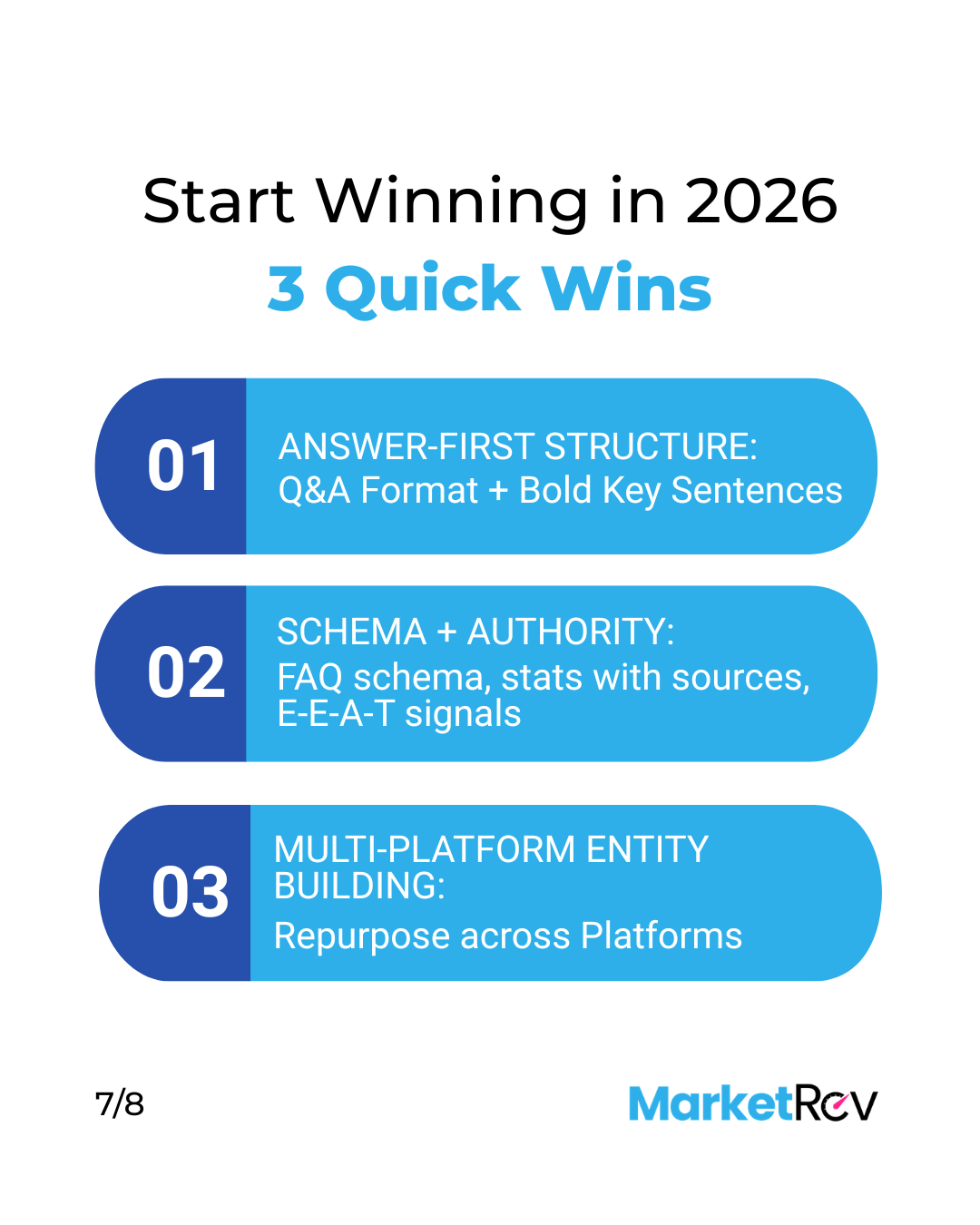 Start Winning in 2026
3 Quick Wins

01 ANSWER-FIRST STRUCTURE:
Q&A Format + Bold Key Sentences

02 SCHEMA + AUTHORITY:
FAQ schema, stats with sources, E-E-A-T signals

03 MULTI-PLATFORM ENTITY BUILDING:
Repurpose across Platforms

7/8

MarketRev